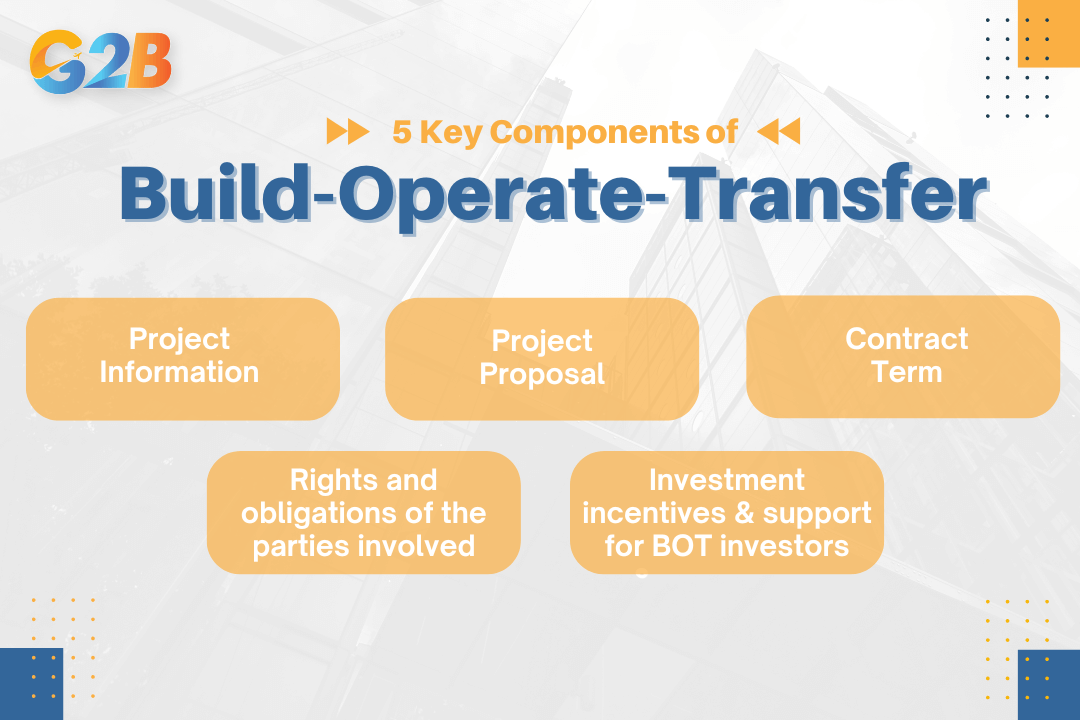 G2B

5 Key Components of

Build-Operate-Transfer

Project Information

Project Proposal

Contract Term

Rights and obligations of the parties involved

Investment incentives & support for BOT investors